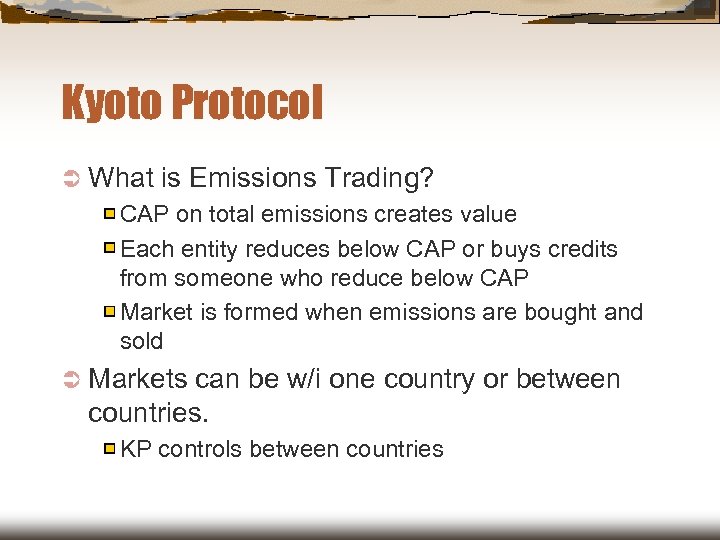 Kyoto Protocol

What is Emissions Trading?

CAP on total emissions creates value

Each entity reduces below CAP or buys credits from someone who reduce below CAP

Market is formed when emissions are bought and sold

Markets can be w/i one country or between countries.

KP controls between countries